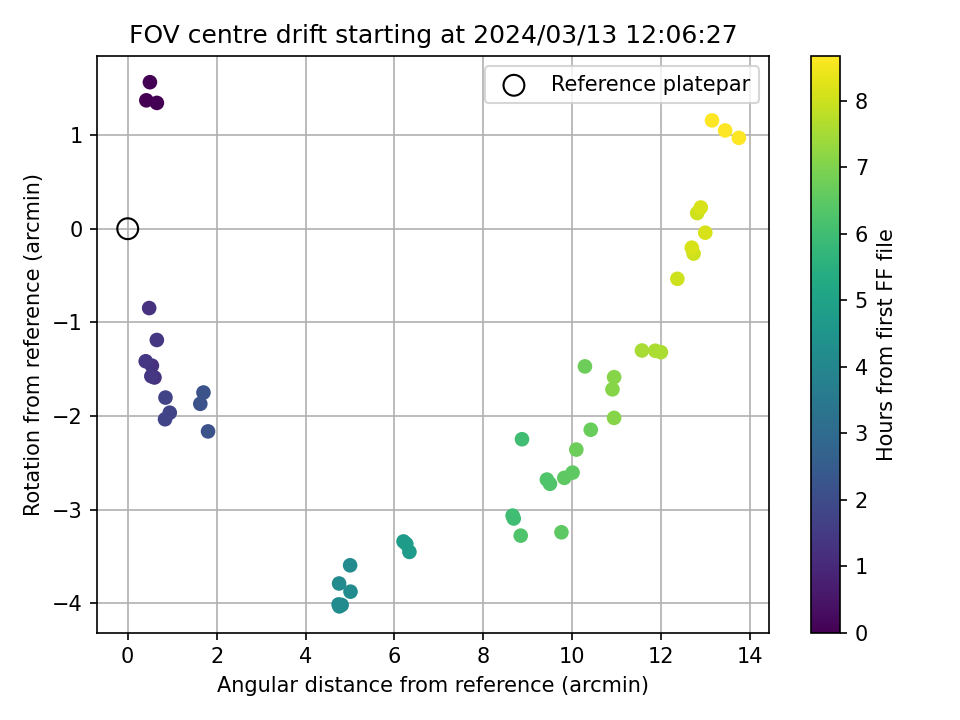 FOV centre drift starting at 2024/03/13 12:06:27

Reference platepar

Rotation from reference (arcmin)

1
0
−1
−2
−3
−4

0
2
4
6
8
10
12
14

Angular distance from reference (arcmin)

Hours from first FF file

0
1
2
3
4
5
6
7
8